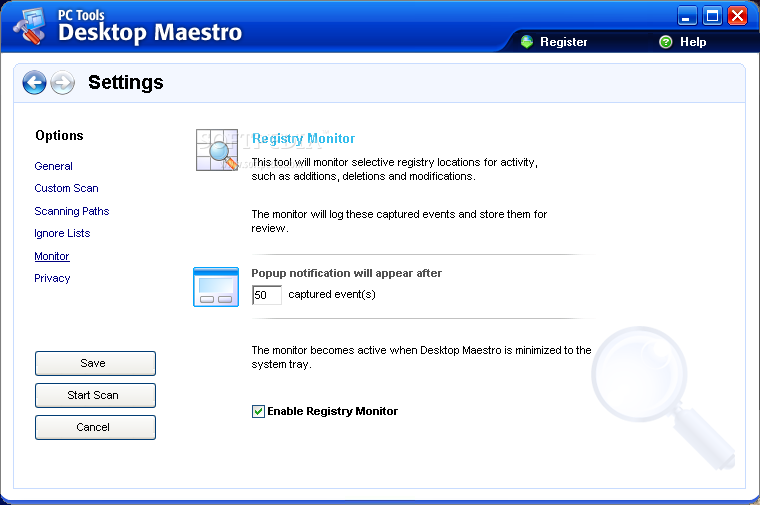 PC Tools
Desktop Maestro

Register
Help

Settings

Options

General
Custom Scan
Scanning Paths
Ignore Lists
Monitor
Privacy

Save
Start Scan
Cancel

Registry Monitor
This tool will monitor selective registry locations for activity, such as additions, deletions and modifications.

The monitor will log these captured events and store them for review.

Popup notification will appear after
50 captured event(s)

The monitor becomes active when Desktop Maestro is minimized to the system tray.

Enable Registry Monitor